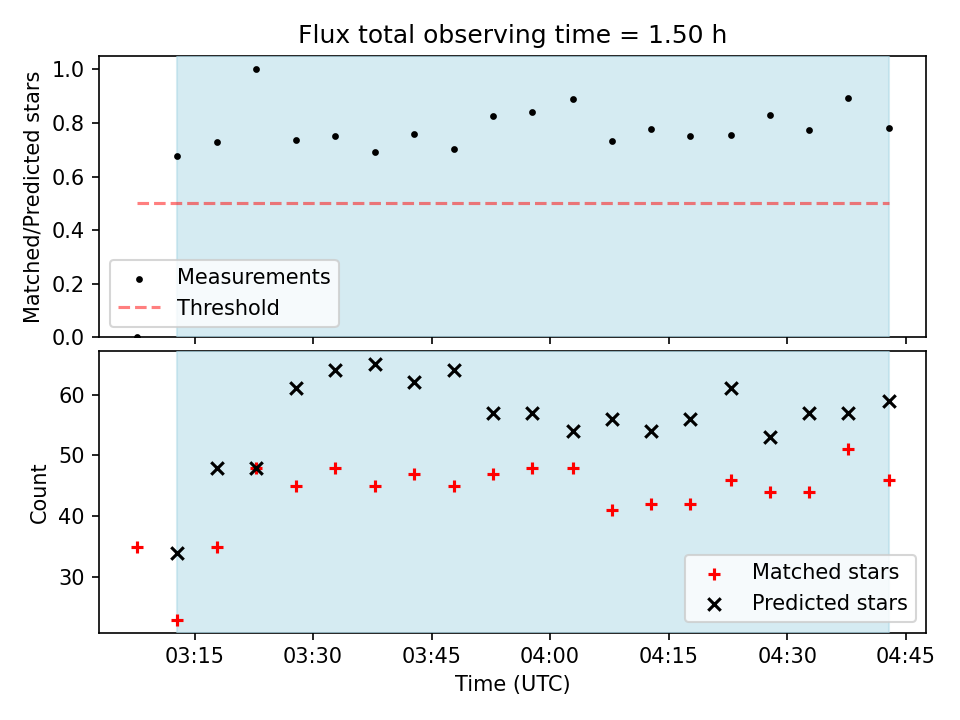 Flux total observing time = 1.50 h

Matched/Predicted stars

1.0
0.8
0.6
0.4
0.2
0.0

Measurements
Threshold

Count

60
50
40
30

Matched stars
Predicted stars

03:15 03:30 03:45 04:00 04:15 04:30 04:45

Time (UTC)